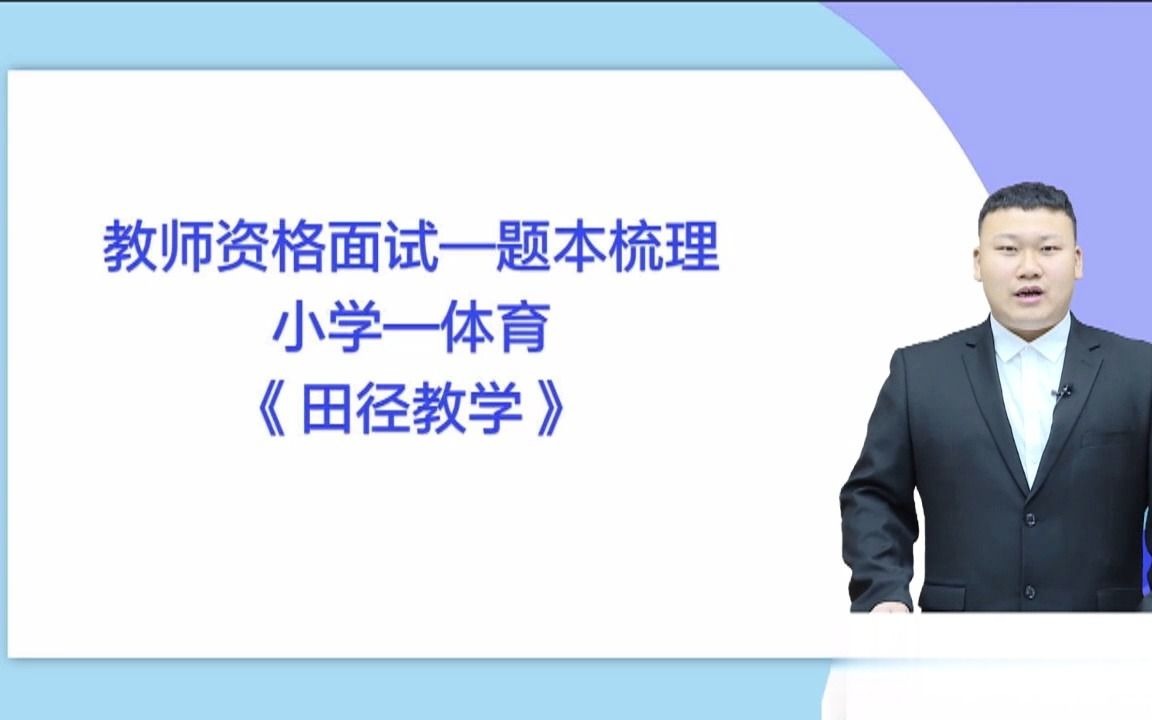 教师资格面试—题本梳理
小学—体育
《田径教学》